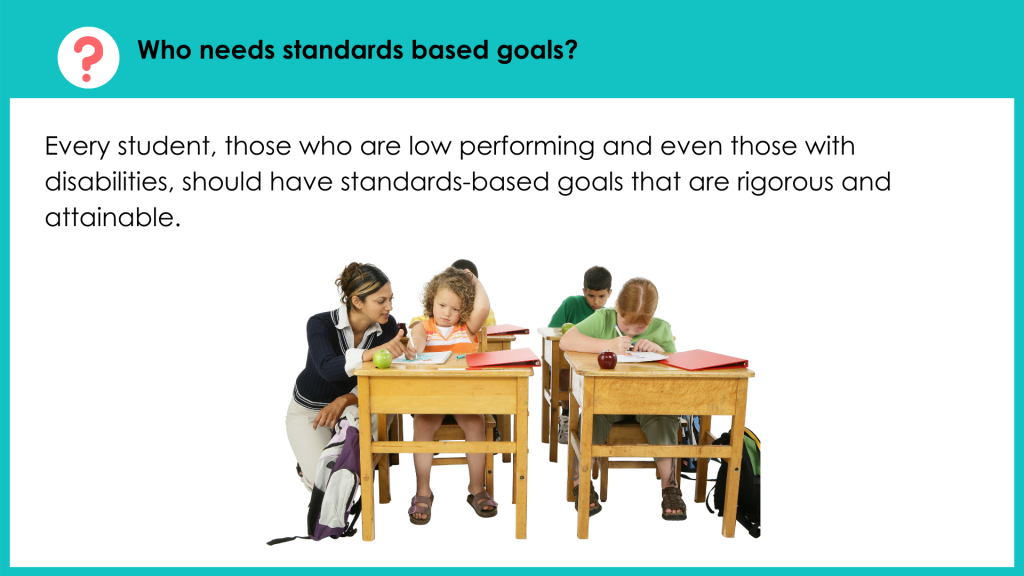 ?

Who needs standards based goals?

Every student, those who are low performing and even those with disabilities, should have standards-based goals that are rigorous and attainable.